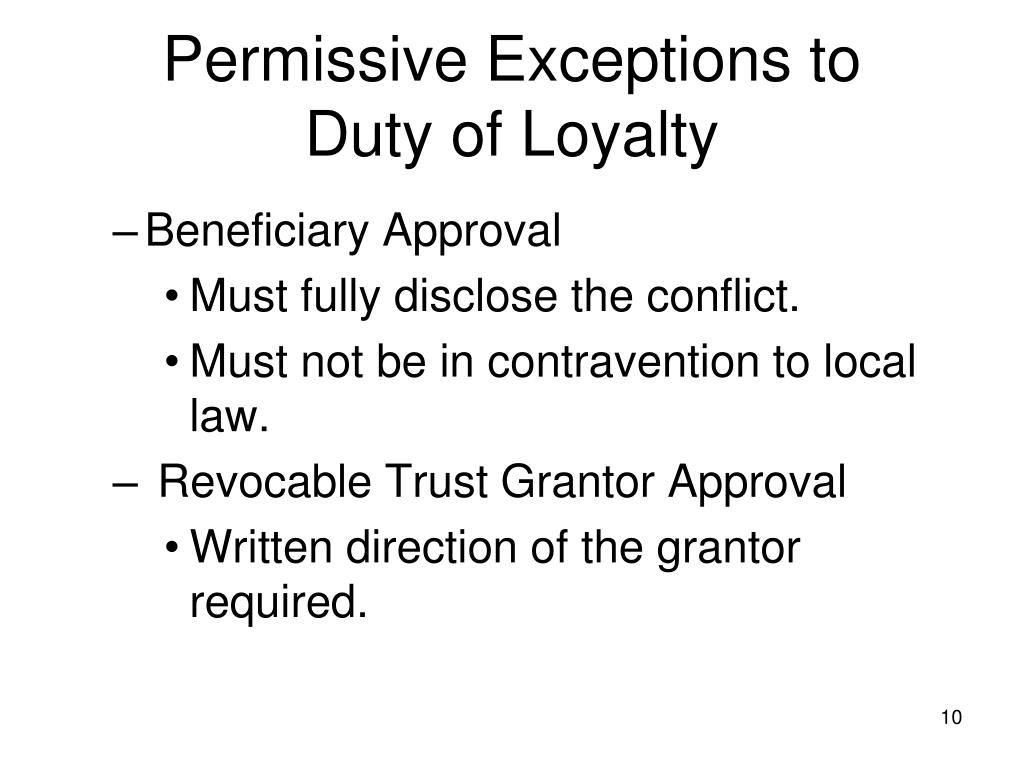 Permissive Exceptions to Duty of Loyalty

– Beneficiary Approval
• Must fully disclose the conflict.
• Must not be in contravention to local law.
– Revocable Trust Grantor Approval
• Written direction of the grantor required.

10